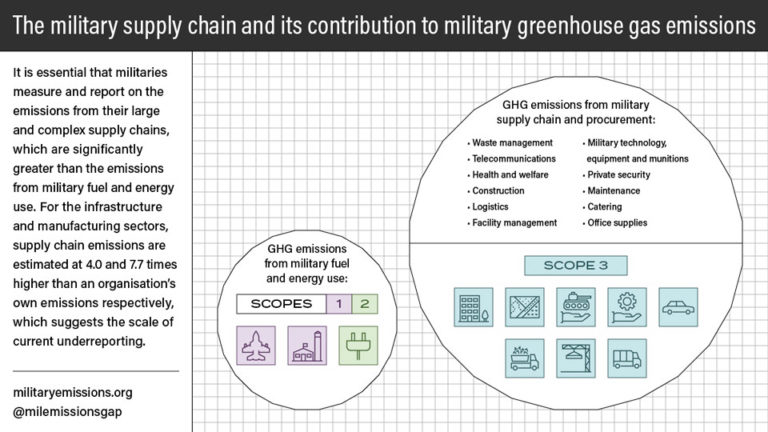 The military supply chain and its contribution to military greenhouse gas emissions

It is essential that militaries measure and report on the emissions from their large and complex supply chains, which are significantly greater than the emissions from military fuel and energy use. For the infrastructure and manufacturing sectors, supply chain emissions are estimated at 4.0 and 7.7 times higher than an organisation's own emissions respectively, which suggests the scale of current underreporting.

militaryemissions.org
@milemissionsgap

GHG emissions from military fuel and energy use:

SCOPES 1 2

GHG emissions from military supply chain and procurement:

• Waste management
• Telecommunications
• Health and welfare
• Construction
• Logistics
• Facility management
• Military technology, equipment and munitions
• Private security
• Maintenance
• Catering
• Office supplies

SCOPE 3